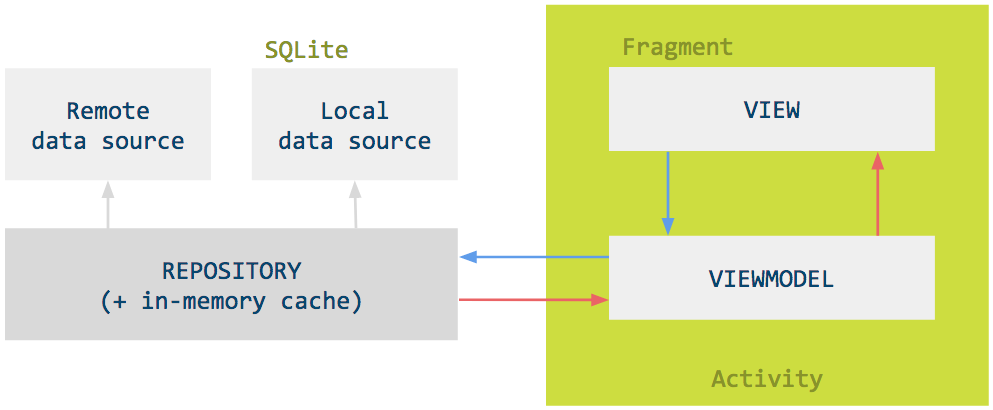 SQLite

Remote data source

Local data source

REPOSITORY
(+ in-memory cache)

Fragment

VIEW

VIEWMODEL

Activity